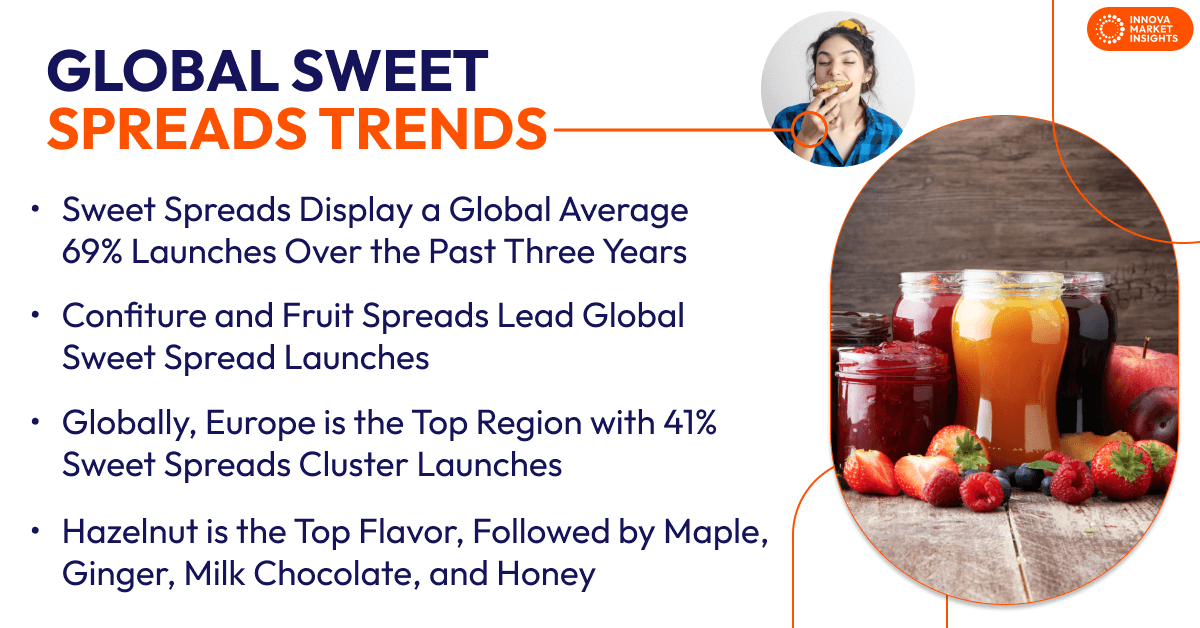 INNOVA MARKET INSIGHTS

GLOBAL SWEET SPREADS TRENDS

• Sweet Spreads Display a Global Average 69% Launches Over the Past Three Years

• Confiture and Fruit Spreads Lead Global Sweet Spread Launches

• Globally, Europe is the Top Region with 41% Sweet Spreads Cluster Launches

• Hazelnut is the Top Flavor, Followed by Maple, Ginger, Milk Chocolate, and Honey